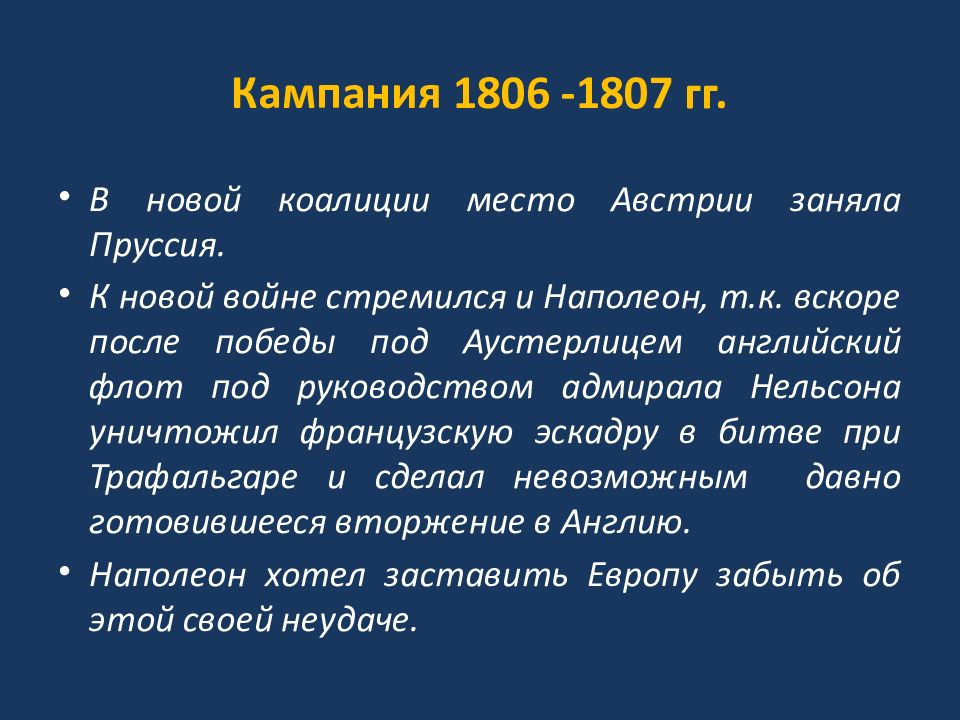 Кампания 1806 -1807 гг.

• В новой коалиции место Австрии заняла Пруссия.

• К новой войне стремился и Наполеон, т.к. вскоре после победы под Аустерлицем английский флот под руководством адмирала Нельсона уничтожил французскую эскадру в битве при Трафальгаре и сделал невозможным давно готовившееся вторжение в Англию.

• Наполеон хотел заставить Европу забыть об этой своей неудаче.